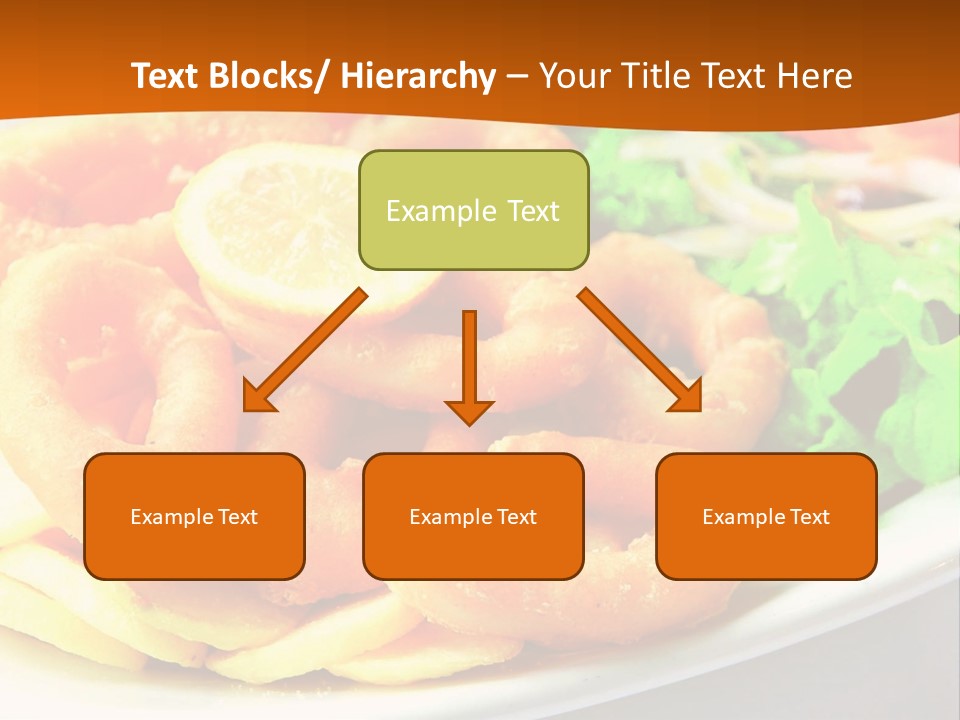 Text Blocks/ Hierarchy – Your Title Text Here

Example Text

Example Text

Example Text

Example Text